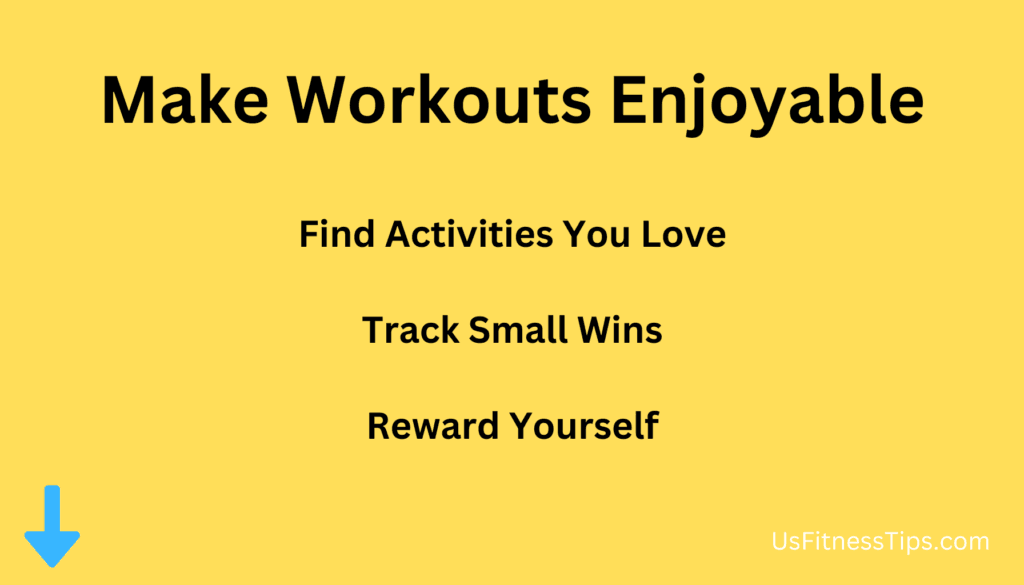 Make Workouts Enjoyable

Find Activities You Love

Track Small Wins

Reward Yourself

UsFitnessTips.com